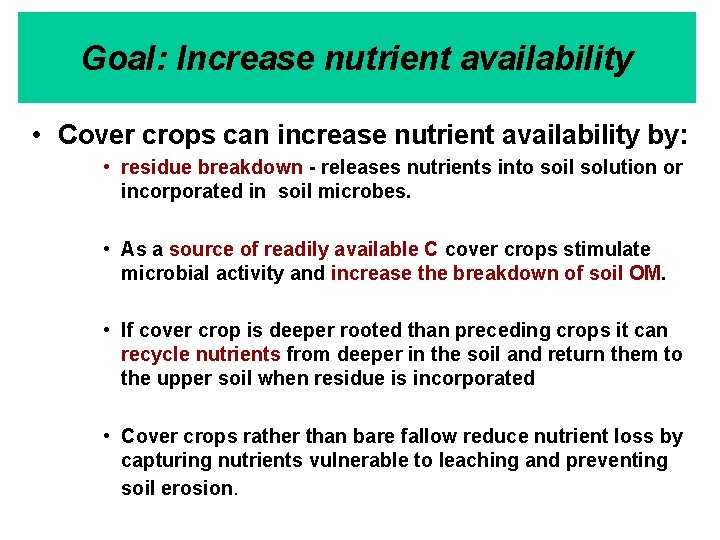 Goal: Increase nutrient availability

• Cover crops can increase nutrient availability by:

• residue breakdown - releases nutrients into soil solution or incorporated in soil microbes.

• As a source of readily available C cover crops stimulate microbial activity and increase the breakdown of soil OM.

• If cover crop is deeper rooted than preceding crops it can recycle nutrients from deeper in the soil and return them to the upper soil when residue is incorporated

• Cover crops rather than bare fallow reduce nutrient loss by capturing nutrients vulnerable to leaching and preventing soil erosion.